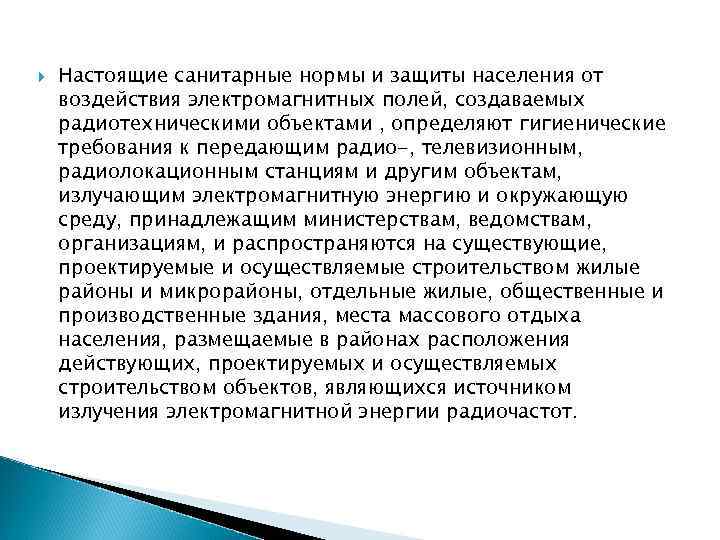 Настоящие санитарные нормы и защиты населения от воздействия электромагнитных полей, создаваемых радиотехническими объектами , определяют гигиенические требования к передающим радио-, телевизионным, радиолокационным станциям и другим объектам, излучающим электромагнитную энергию и окружающую среду, принадлежащим министерствам, ведомствам, организациям, и распространяются на существующие, проектируемые и осуществляемые строительством жилые районы и микрорайоны, отдельные жилые, общественные и производственные здания, места массового отдыха населения, размещаемые в районах расположения действующих, проектируемых и осуществляемых строительством объектов, являющихся источником излучения электромагнитной энергии радиочастот.